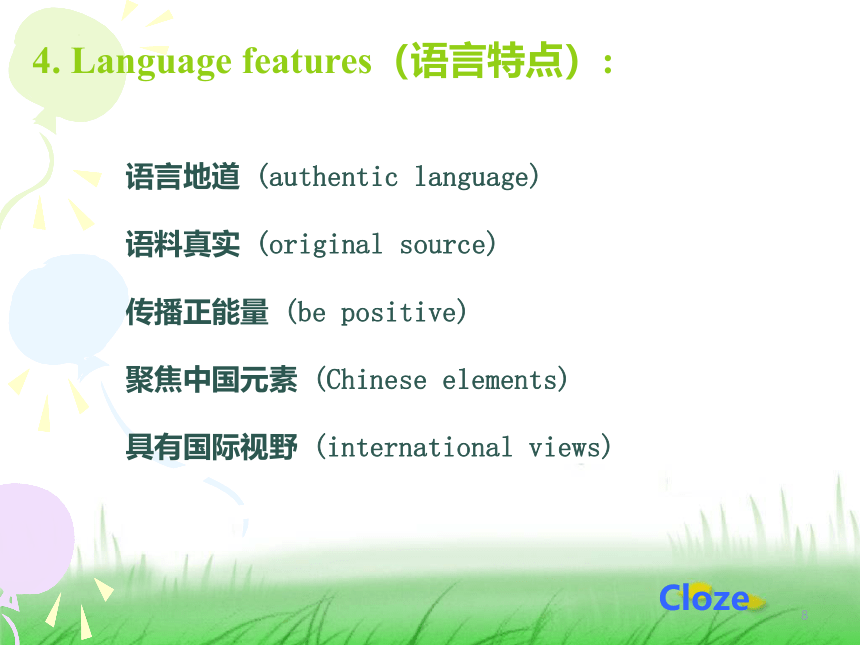 4. Language features（语言特点）:

语言地道（authentic language）

语料真实（original source）

传播正能量（be positive）

聚焦中国元素（Chinese elements）

具有国际视野（international views）

Cloze

8